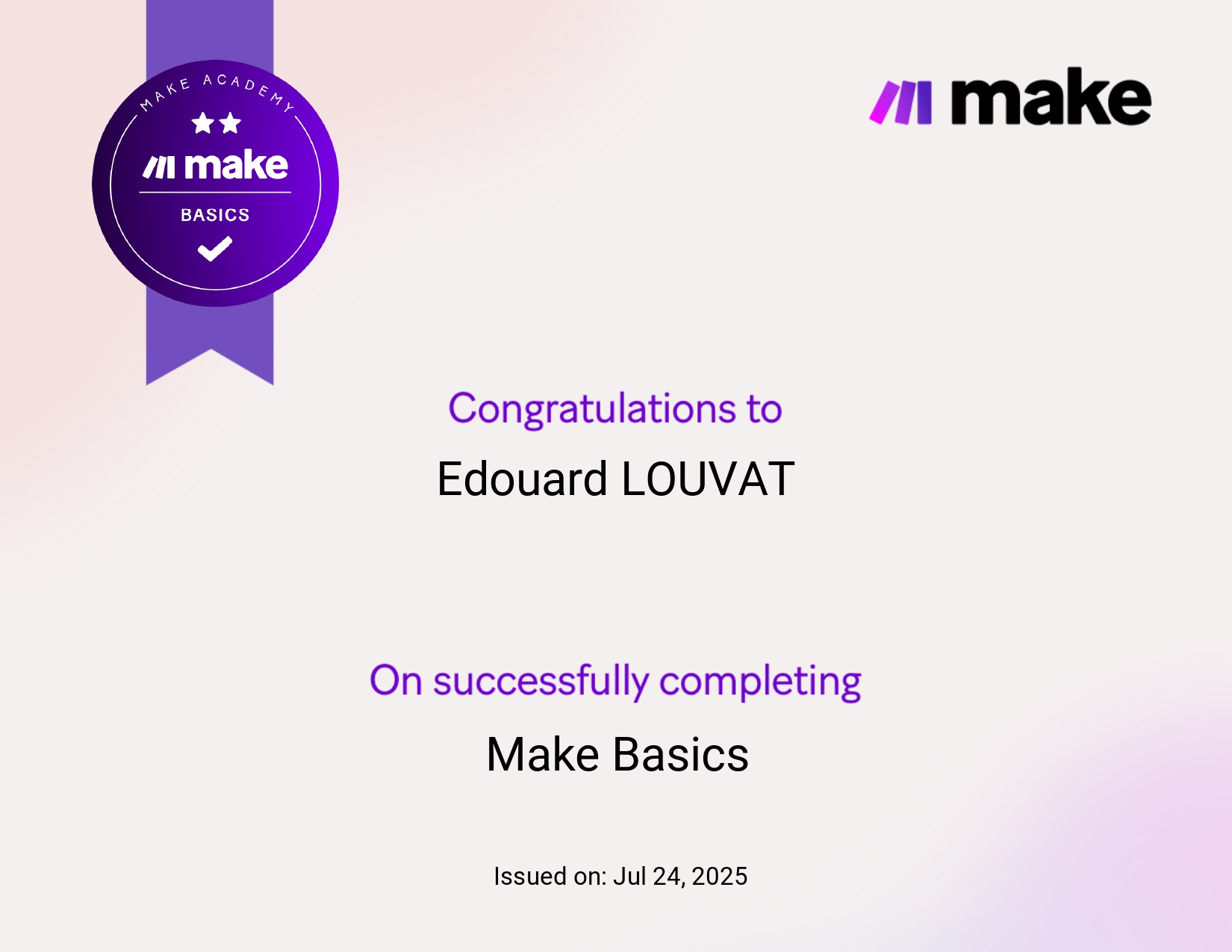 MAKE ACADEMY
make
BASICS

make

Congratulations to
Edouard LOUVAT

On successfully completing
Make Basics

Issued on: Jul 24, 2025